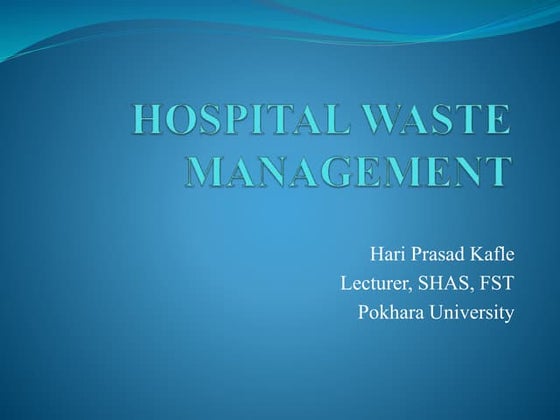 HOSPITAL WASTE MANAGEMENT

Hari Prasad Kafle
Lecturer, SHAS, FST
Pokhara University